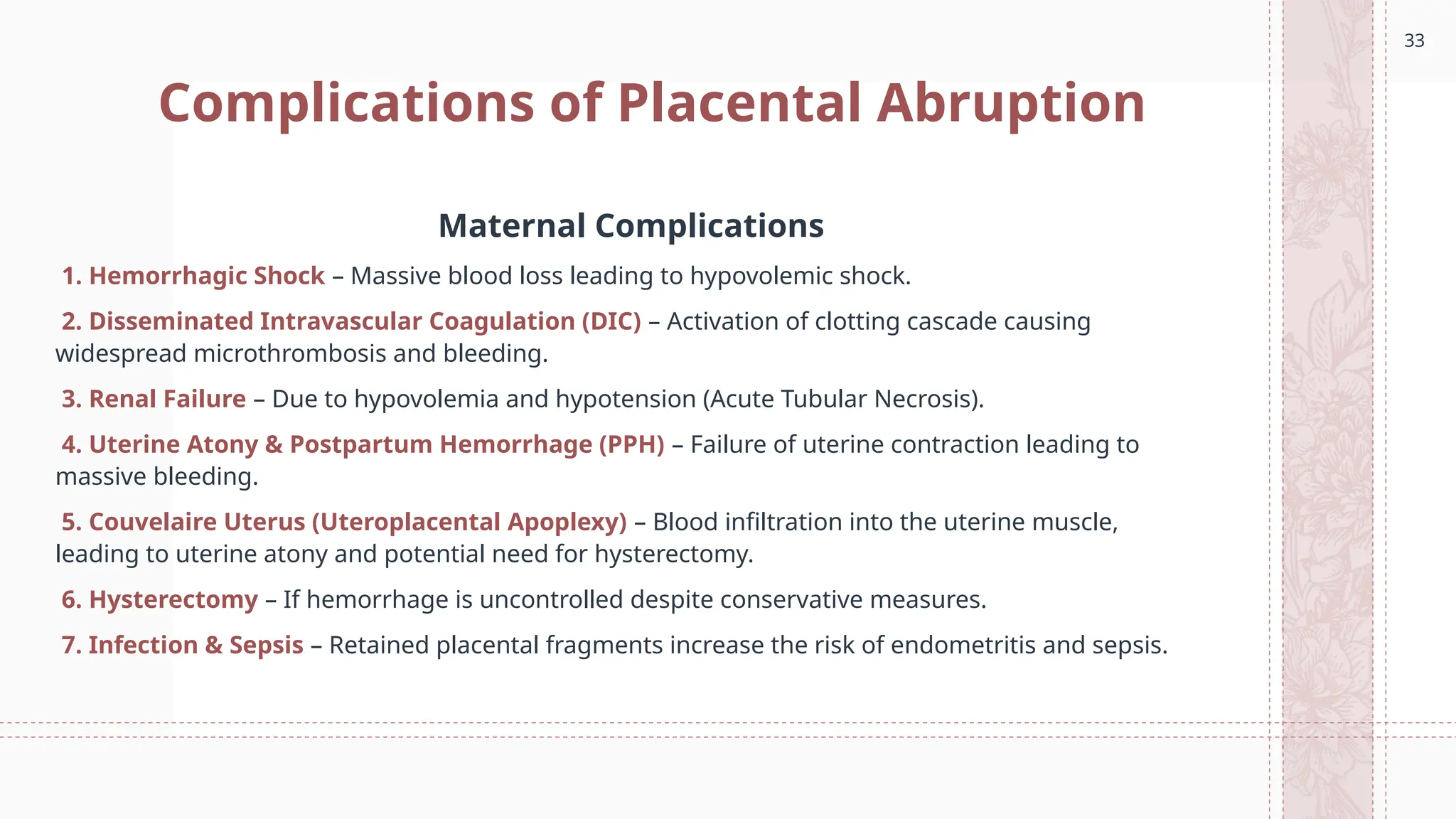 33

Complications of Placental Abruption

Maternal Complications

1. Hemorrhagic Shock – Massive blood loss leading to hypovolemic shock.

2. Disseminated Intravascular Coagulation (DIC) – Activation of clotting cascade causing widespread microthrombosis and bleeding.

3. Renal Failure – Due to hypovolemia and hypotension (Acute Tubular Necrosis).

4. Uterine Atony & Postpartum Hemorrhage (PPH) – Failure of uterine contraction leading to massive bleeding.

5. Couvelaire Uterus (Uteroplacental Apoplexy) – Blood infiltration into the uterine muscle, leading to uterine atony and potential need for hysterectomy.

6. Hysterectomy – If hemorrhage is uncontrolled despite conservative measures.

7. Infection & Sepsis – Retained placental fragments increase the risk of endometritis and sepsis.